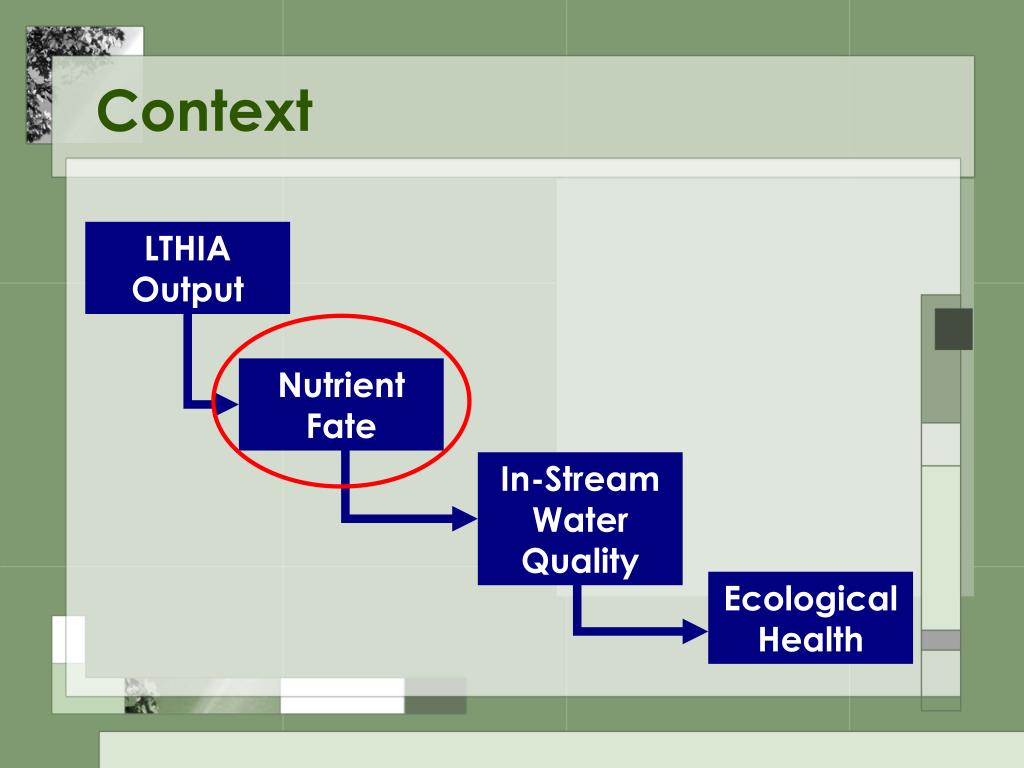 Context

LTHIA Output

Nutrient Fate

In-Stream Water Quality

Ecological Health